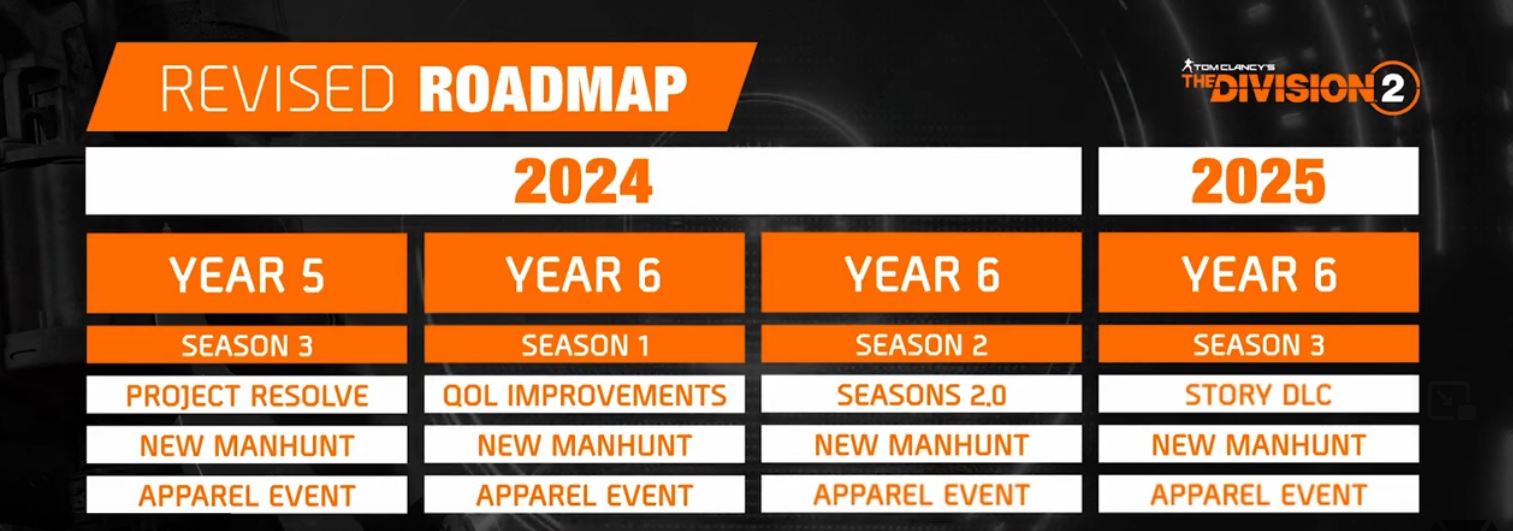 REVISED ROADMAP

TOM CLANCY'S THE DIVISION 2

| 2024 | | | 2025 |
|---|---|---|---|
| YEAR 5 | YEAR 6 | YEAR 6 | YEAR 6 |
| SEASON 3 | SEASON 1 | SEASON 2 | SEASON 3 |
| PROJECT RESOLVE | QOL IMPROVEMENTS | SEASONS 2.0 | STORY DLC |
| NEW MANHUNT | NEW MANHUNT | NEW MANHUNT | NEW MANHUNT |
| APPAREL EVENT | APPAREL EVENT | APPAREL EVENT | APPAREL EVENT |